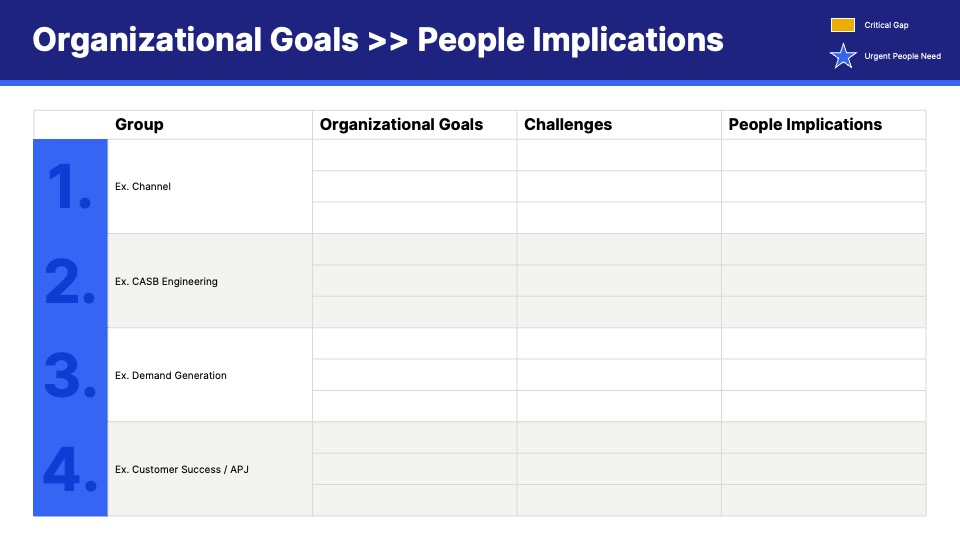 Organizational Goals >> People Implications

Critical Gap

Urgent People Need

| | Group | Organizational Goals | Challenges | People Implications |
|---|---|---|---|---|
| 1. | Ex. Channel | | | |
| 2. | Ex. CASB Engineering | | | |
| 3. | Ex. Demand Generation | | | |
| 4. | Ex. Customer Success / APJ | | | |